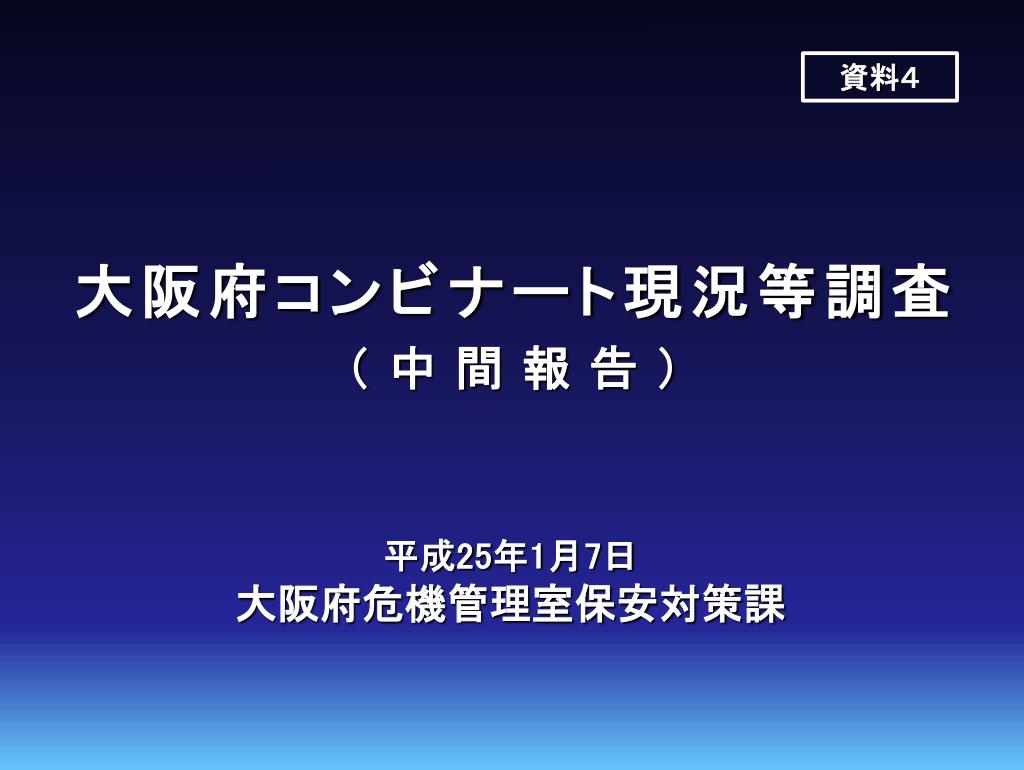 資料4

大阪府コンビナート現況等調査
（中間報告）

平成25年1月7日
大阪府危機管理室保安対策課